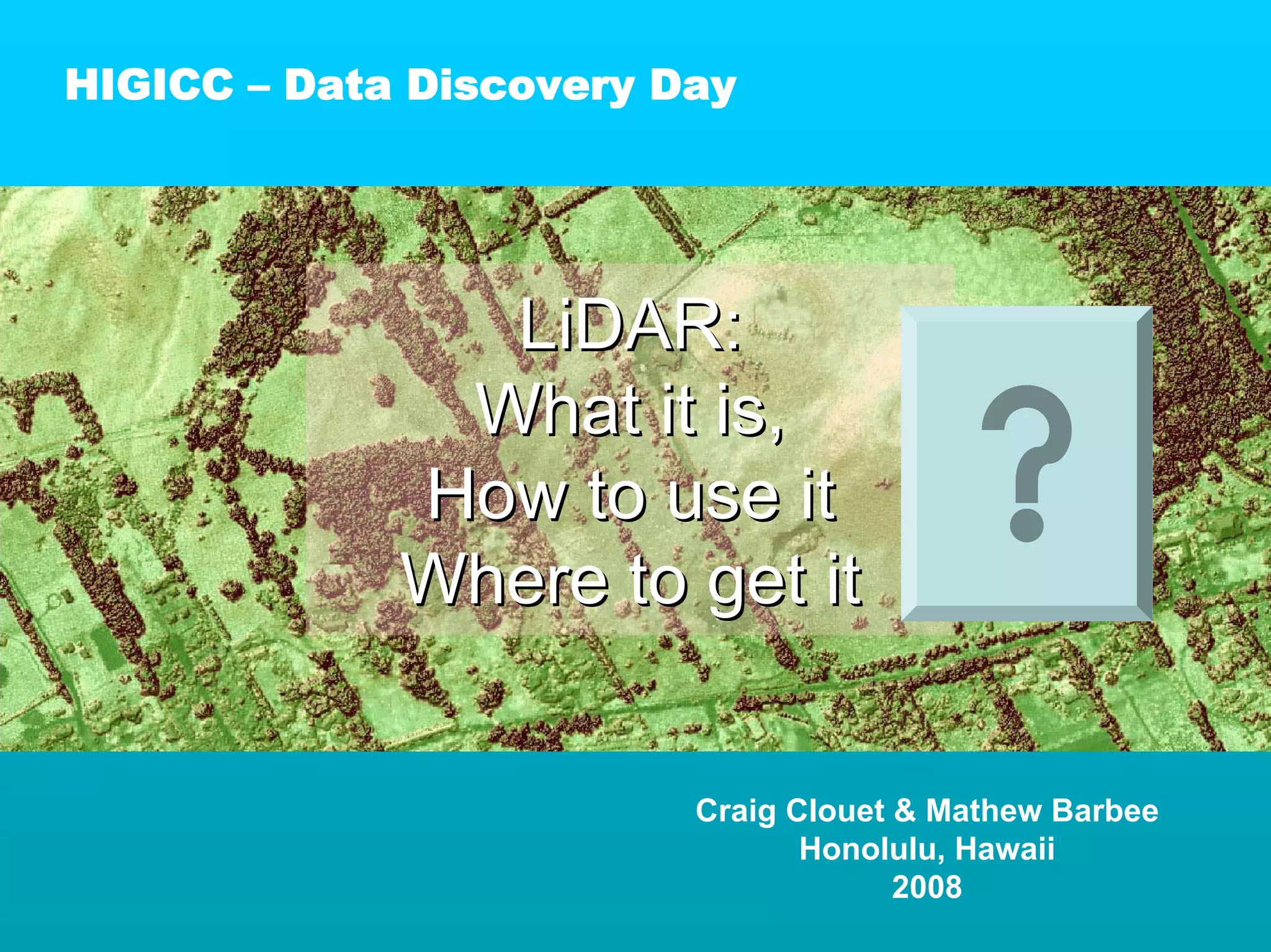 HIGICC – Data Discovery Day

LiDAR:
What it is,
How to use it
Where to get it

?

Craig Clouet & Mathew Barbee
Honolulu, Hawaii
2008